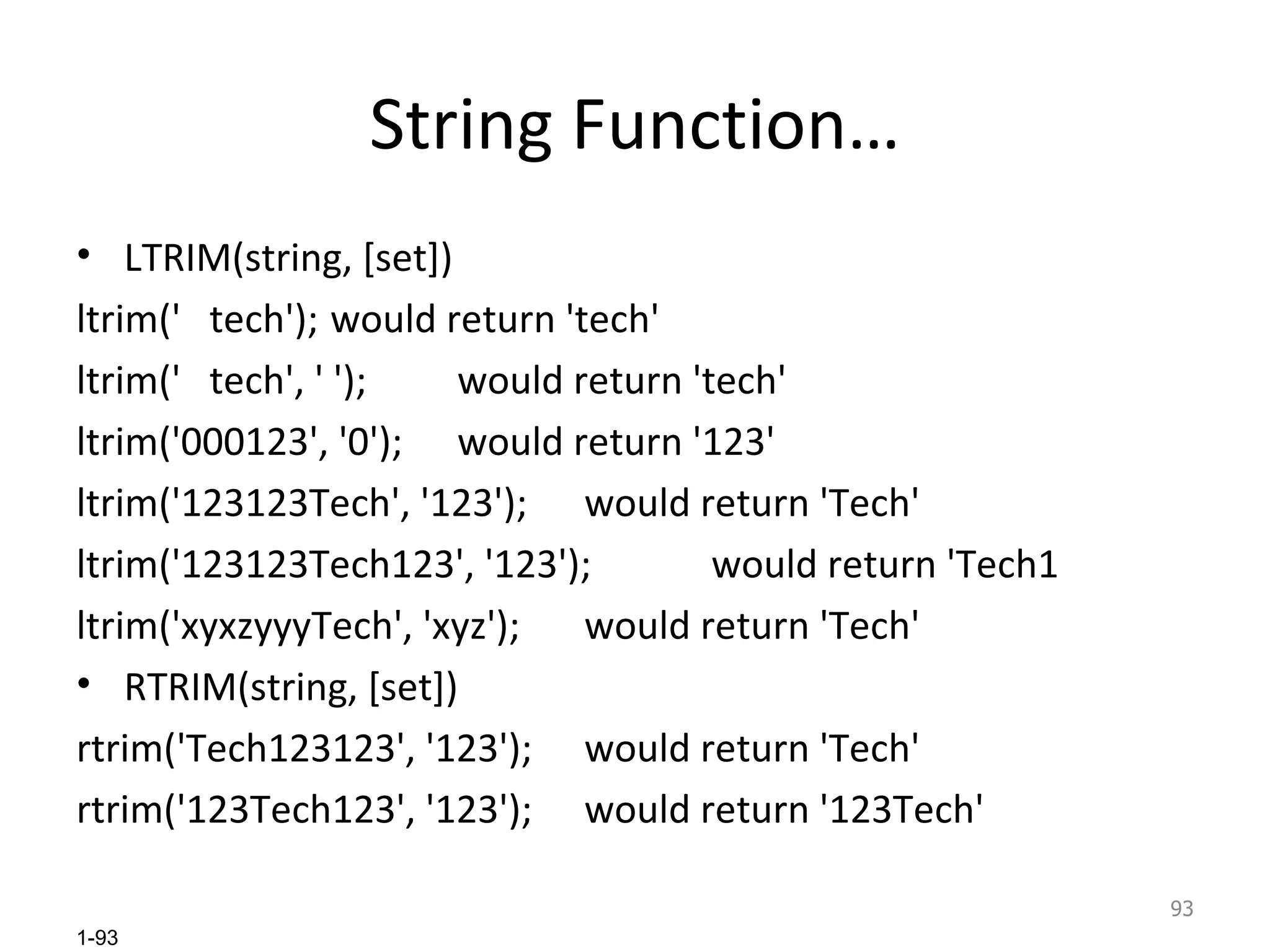 String Function…

• LTRIM(string, [set])

ltrim('   tech'); would return 'tech'

ltrim('   tech', ' ');        would return 'tech'

ltrim('000123', '0');     would return '123'

ltrim('123123Tech', '123');     would return 'Tech'

ltrim('123123Tech123', '123');          would return 'Tech1

ltrim('xyxzyyyTech', 'xyz');      would return 'Tech'

• RTRIM(string, [set])

rtrim('Tech123123', '123');     would return 'Tech'

rtrim('123Tech123', '123');     would return '123Tech'

93

1-93